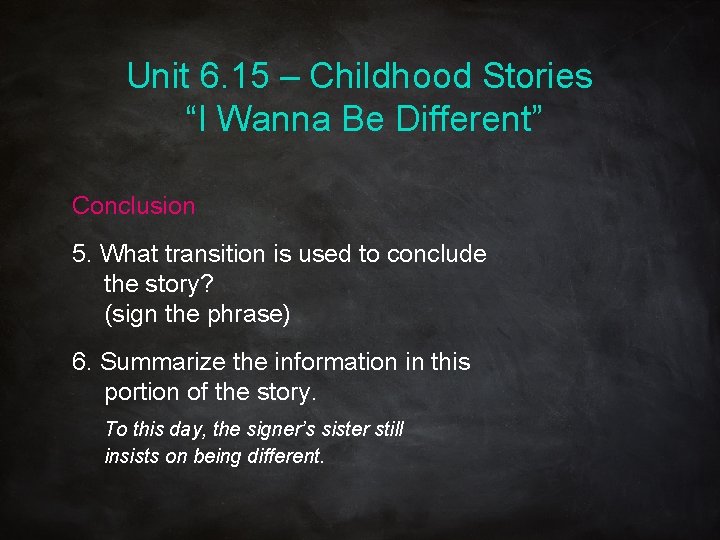 Unit 6.15 – Childhood Stories
“I Wanna Be Different”

Conclusion

5. What transition is used to conclude the story?
(sign the phrase)

6. Summarize the information in this portion of the story.

To this day, the signer’s sister still insists on being different.